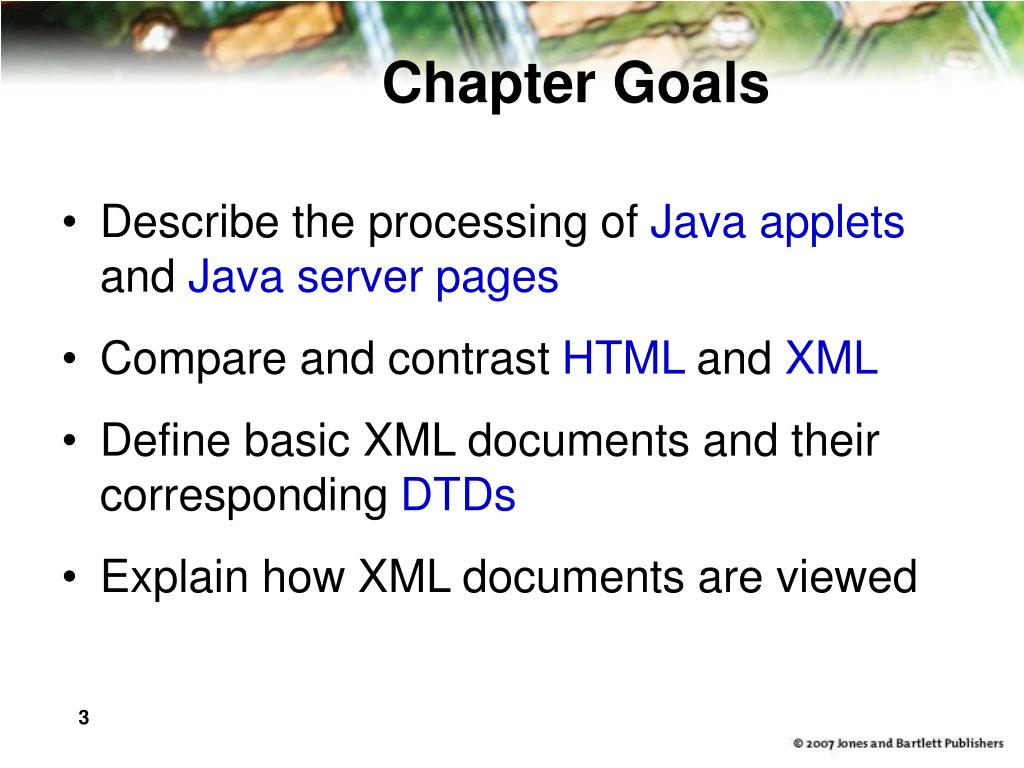 Chapter Goals

• Describe the processing of Java applets and Java server pages

• Compare and contrast HTML and XML

• Define basic XML documents and their corresponding DTDs

• Explain how XML documents are viewed

3

© 2007 Jones and Bartlett Publishers